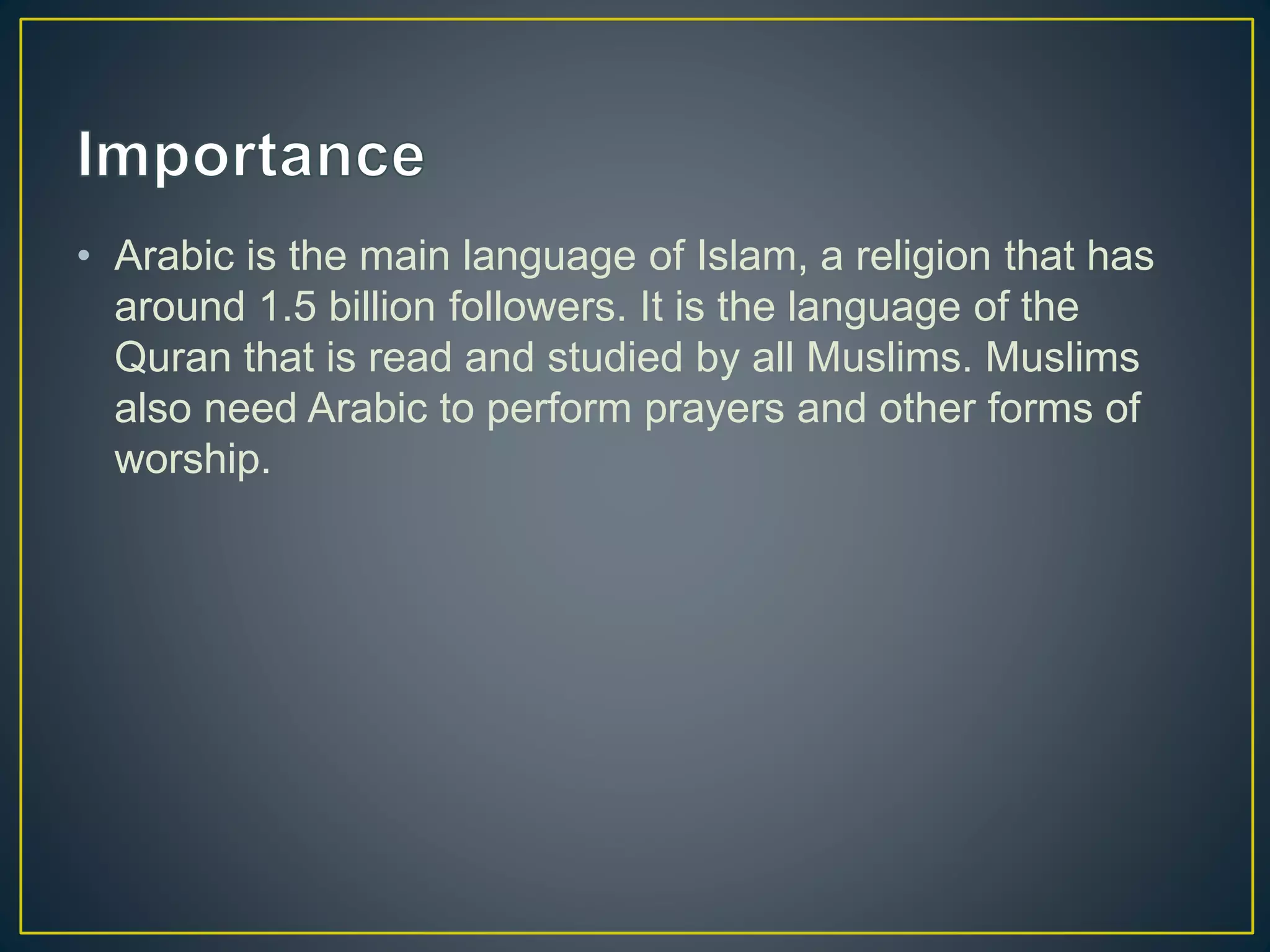 Importance

• Arabic is the main language of Islam, a religion that has around 1.5 billion followers. It is the language of the Quran that is read and studied by all Muslims. Muslims also need Arabic to perform prayers and other forms of worship.